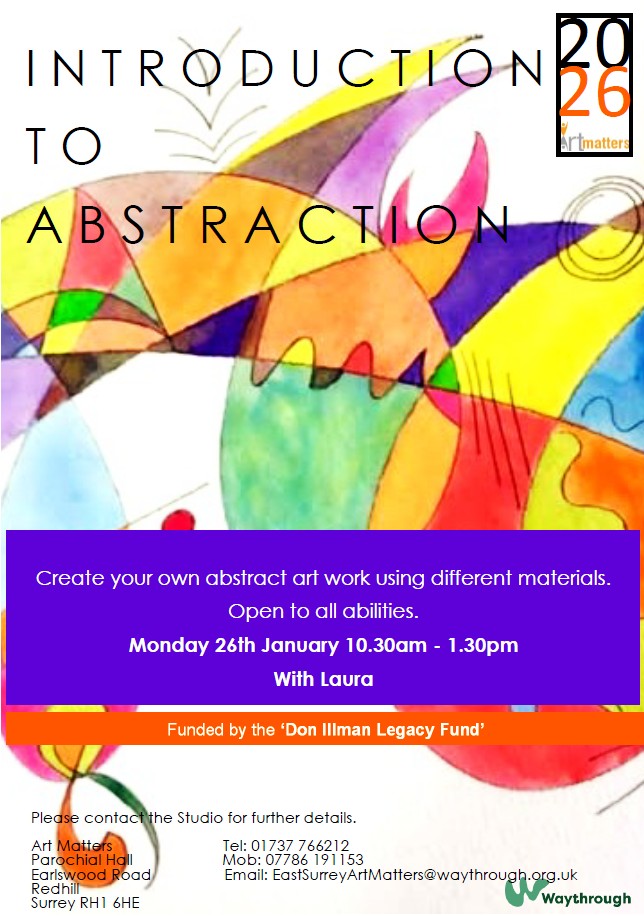 INTRODUCTION
TO
ABSTRACTION

20
26
Artmatters

Create your own abstract art work using different materials.
Open to all abilities.
Monday 26th January 10.30am - 1.30pm
With Laura

Funded by the 'Don Illman Legacy Fund'

Please contact the Studio for further details.

Art Matters
Parochial Hall
Earlswood Road
Redhill
Surrey RH1 6HE

Tel: 01737 766212
Mob: 07786 191153
Email: EastSurreyArtMatters@waythrough.org.uk

Waythrough